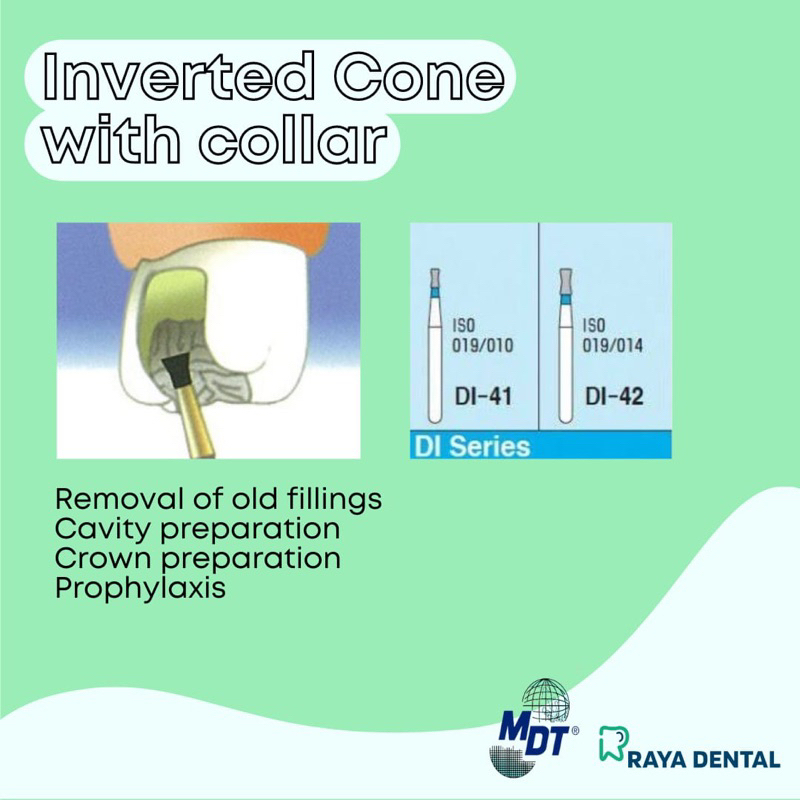 Inverted Cone with collar

ISO 019/010
DI-41

ISO 019/014
DI-42

DI Series

Removal of old fillings
Cavity preparation
Crown preparation
Prophylaxis

MDT®

RAYA DENTAL